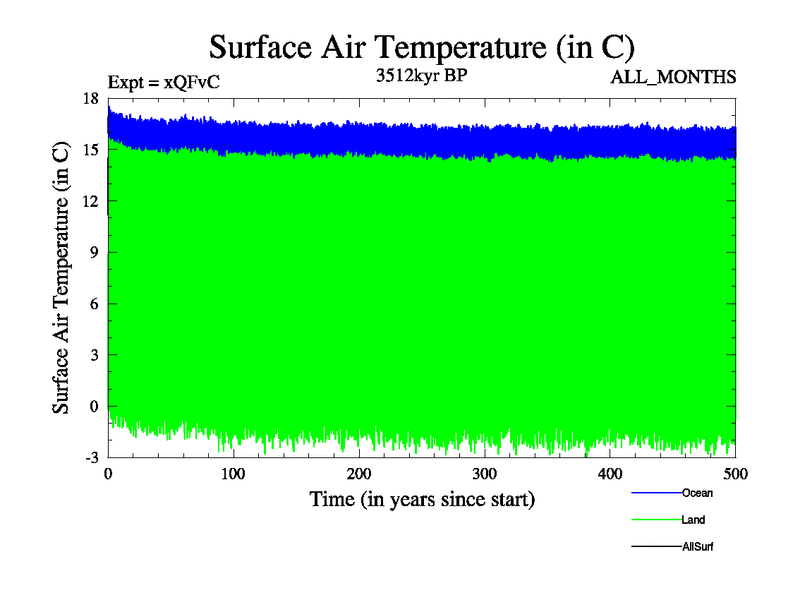 Surface Air Temperature (in C)

Expt = xQFvC

3512kyr BP

ALL_MONTHS

Surface Air Temperature (in C)

18
15
12
9
6
3
0
-3

0
100
200
300
400
500

Time (in years since start)

Ocean
Land
AllSurf